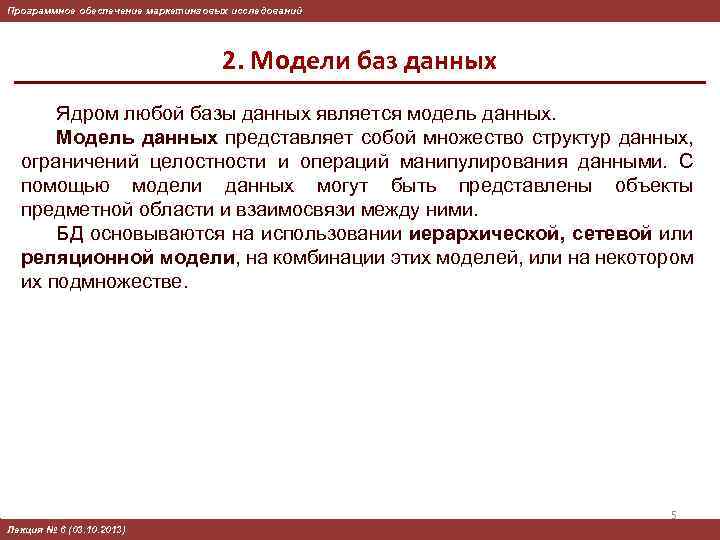 Программное обеспечение маркетинговых исследований

2. Модели баз данных

Ядром любой базы данных является модель данных.

Модель данных представляет собой множество структур данных, ограничений целостности и операций манипулирования данными. С помощью модели данных могут быть представлены объекты предметной области и взаимосвязи между ними.

БД основываются на использовании иерархической, сетевой или реляционной модели, на комбинации этих моделей, или на некотором их подмножестве.

5

Лекция № 6 (03.10.2013)